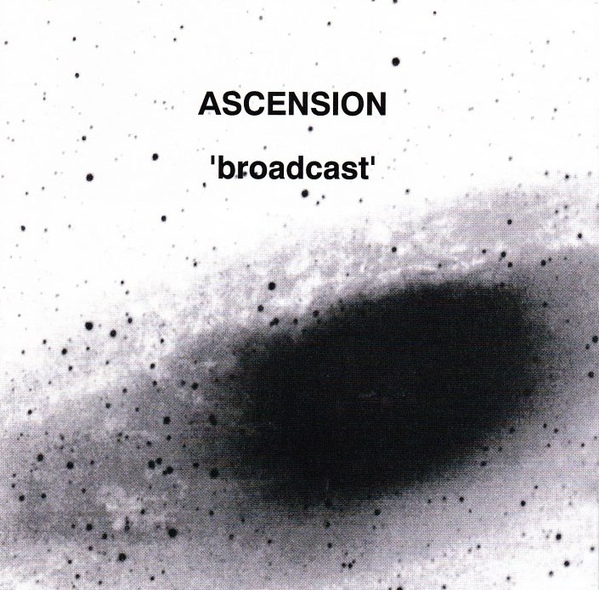 ASCENSION

'broadcast'